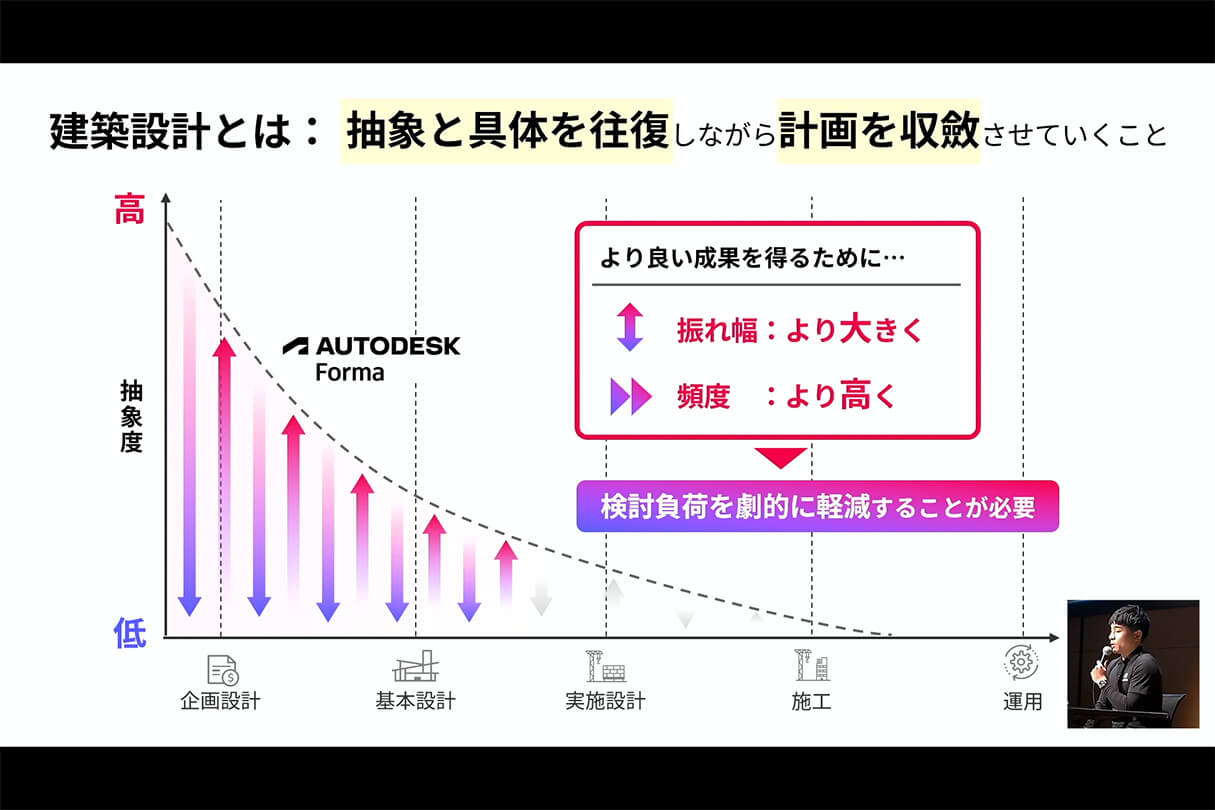 建築設計とは： 抽象と具体を往復しながら計画を収斂させていくこと

高

抽象度

低

AUTODESK Forma

より良い成果を得るために…

振れ幅：より大きく

頻度　：より高く

検討負荷を劇的に軽減することが必要

企画設計

基本設計

実施設計

施工

運用